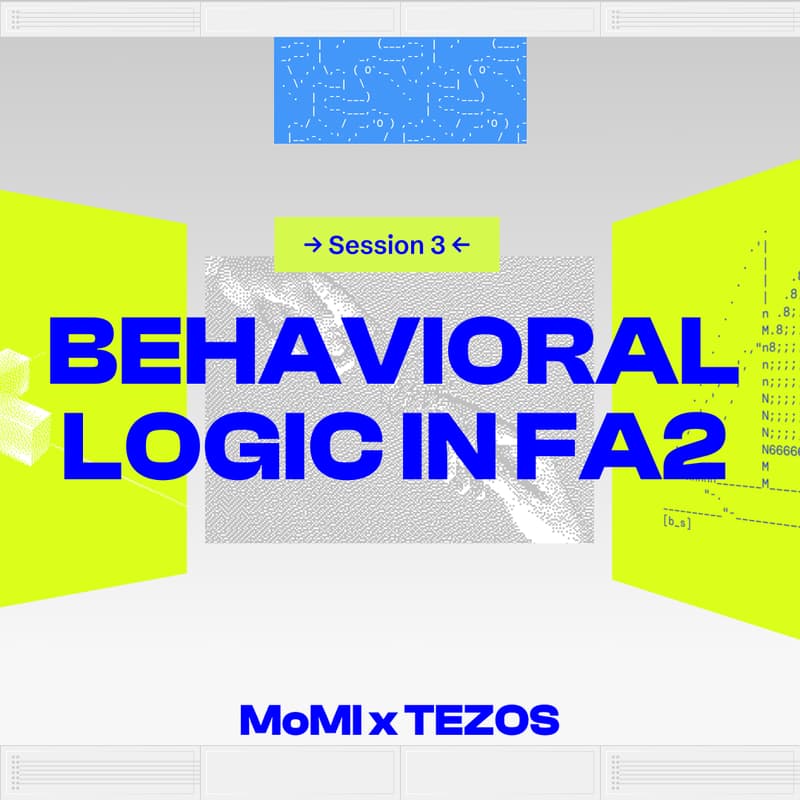 → Session 3 ←

BEHAVIORAL LOGIC IN FA2

[b_s]

MoMI x TEZOS